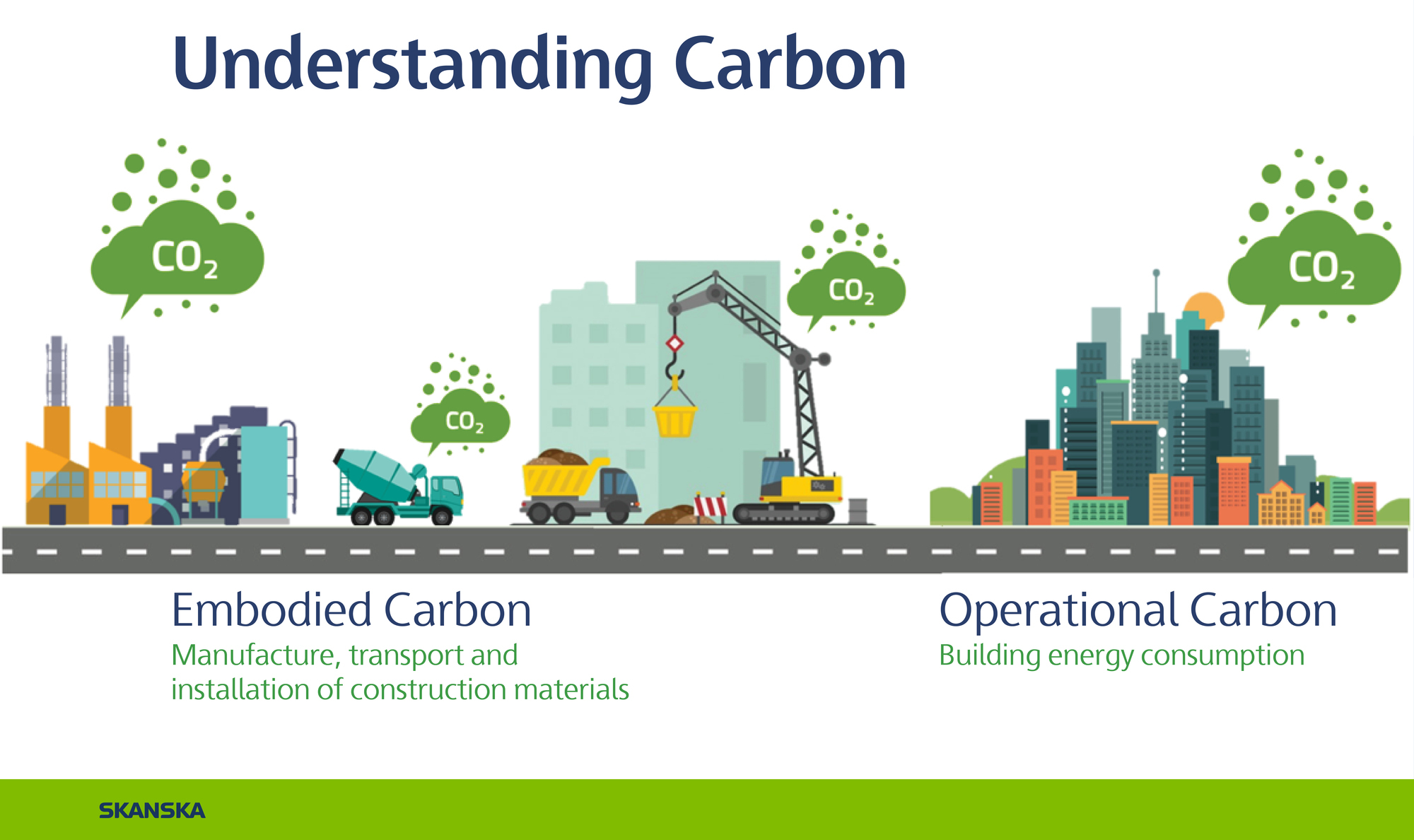 Understanding Carbon

$CO_2$

$CO_2$

$CO_2$

$CO_2$

Embodied Carbon
Manufacture, transport and installation of construction materials

Operational Carbon
Building energy consumption

SKANSKA